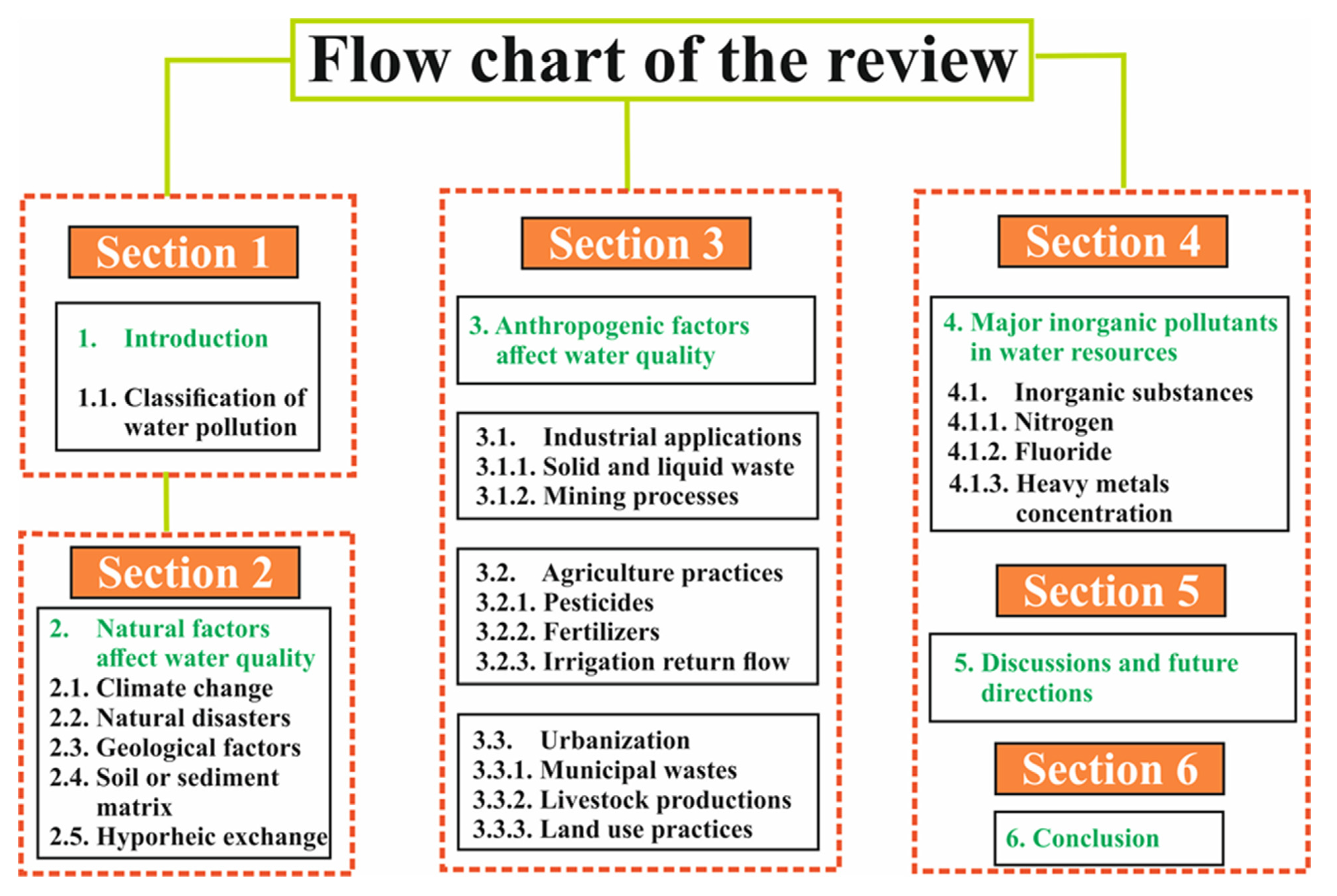 Flow chart of the review

Section 1

1. Introduction

1.1. Classification of water pollution

Section 2

2. Natural factors affect water quality
2.1. Climate change
2.2. Natural disasters
2.3. Geological factors
2.4. Soil or sediment matrix
2.5. Hyporheic exchange

Section 3

3. Anthropogenic factors affect water quality

3.1. Industrial applications
3.1.1. Solid and liquid waste
3.1.2. Mining processes

3.2. Agriculture practices
3.2.1. Pesticides
3.2.2. Fertilizers
3.2.3. Irrigation return flow

3.3. Urbanization
3.3.1. Municipal wastes
3.3.2. Livestock productions
3.3.3. Land use practices

Section 4

4. Major inorganic pollutants in water resources
4.1. Inorganic substances
4.1.1. Nitrogen
4.1.2. Fluoride
4.1.3. Heavy metals concentration

Section 5

5. Discussions and future directions

Section 6

6. Conclusion